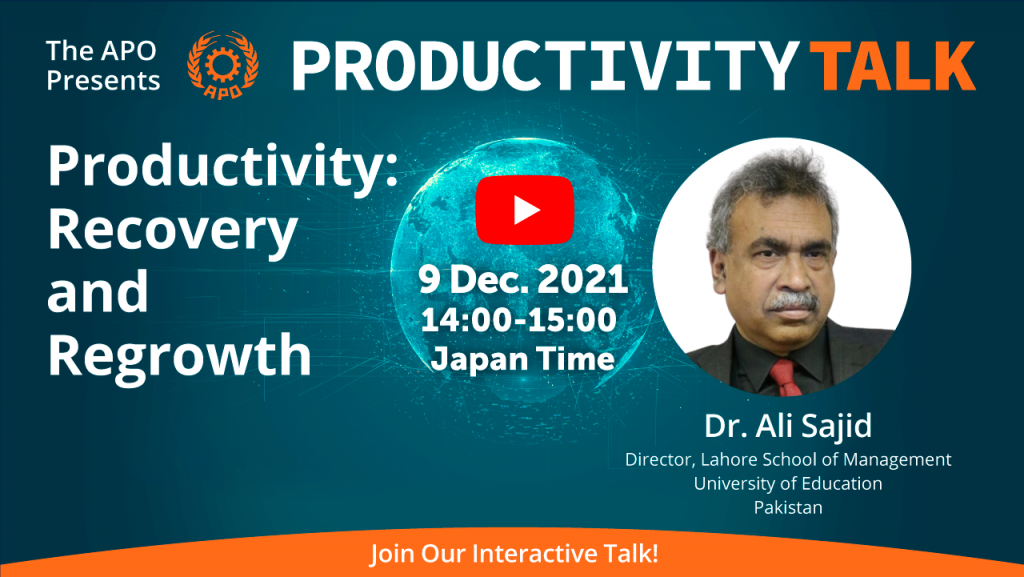 The APO Presents

APO

PRODUCTIVITY TALK

Productivity: Recovery and Regrowth

9 Dec. 2021
14:00-15:00
Japan Time

Dr. Ali Sajid
Director, Lahore School of Management
University of Education
Pakistan

Join Our Interactive Talk!